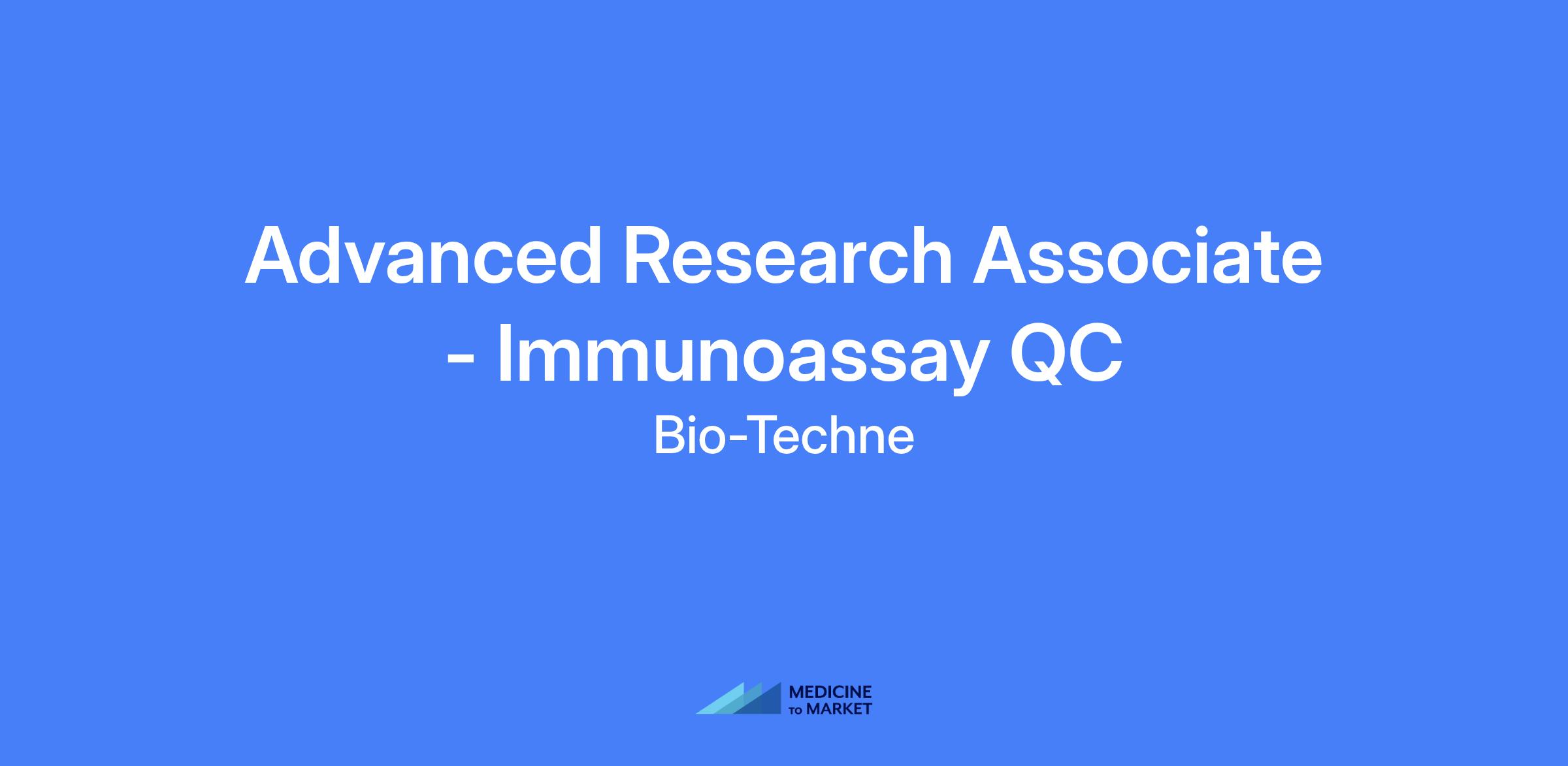 Advanced Research Associate - Immunoassay QC

Bio-Techne

MEDICINE TO MARKET